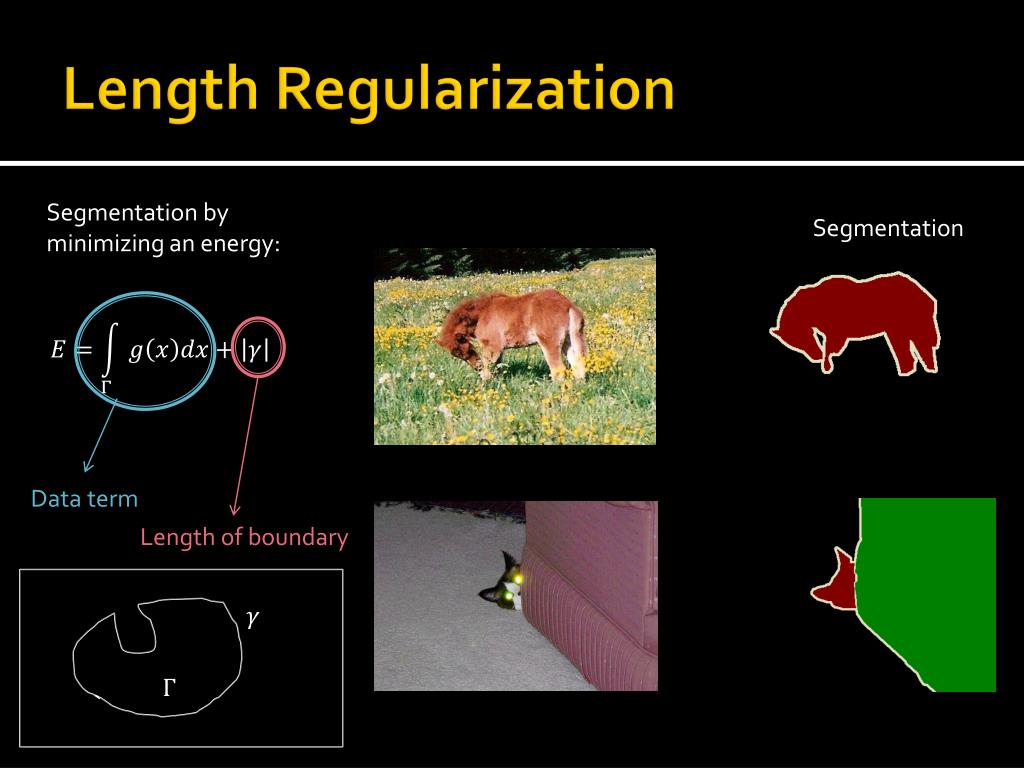 Length Regularization

Segmentation by minimizing an energy:

$E = \int_{\Gamma} g(x)dx + |\gamma|$

Data term

Length of boundary

$\gamma$

$\Gamma$

Segmentation